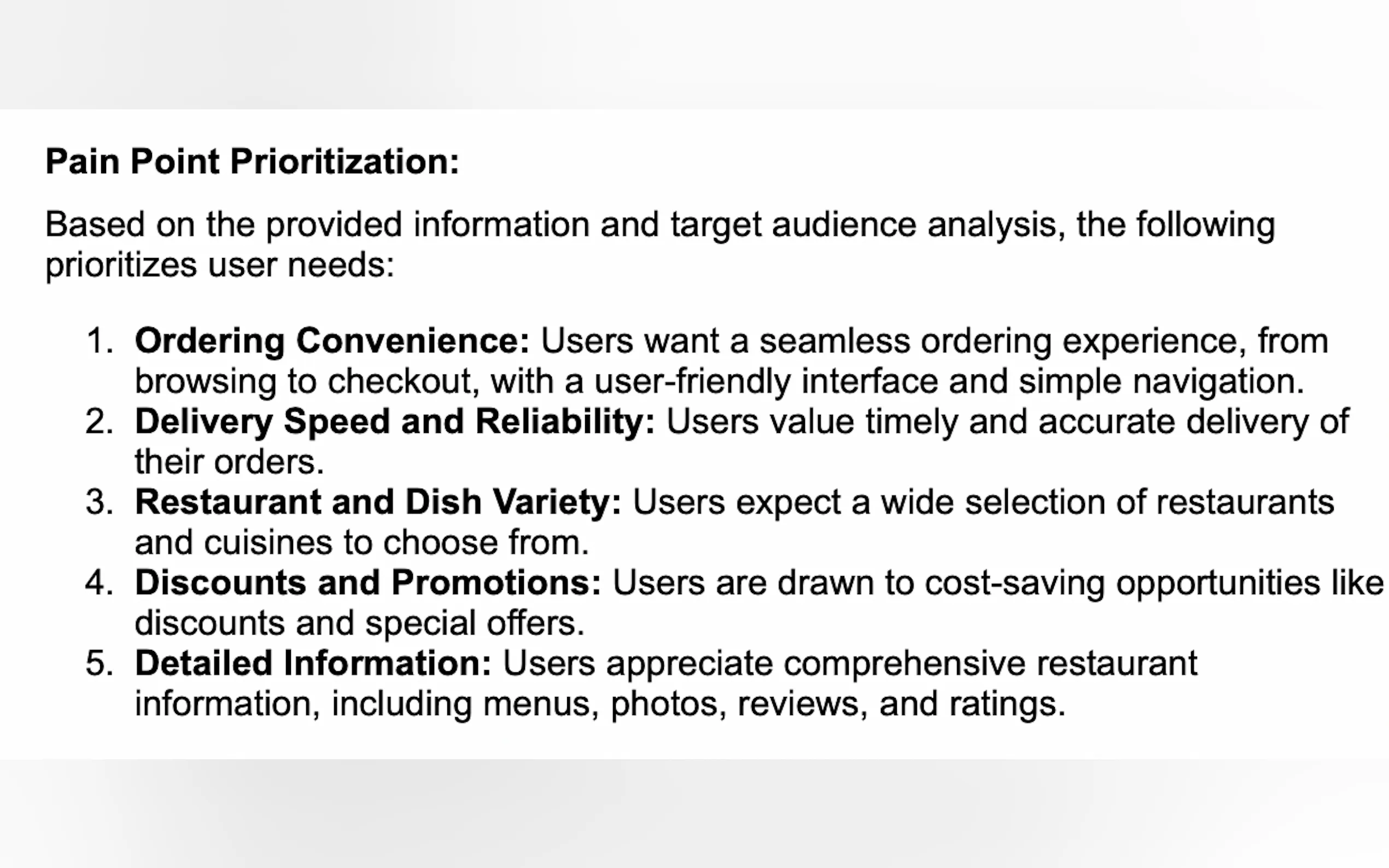 Pain Point Prioritization:

Based on the provided information and target audience analysis, the following prioritizes user needs:

1. Ordering Convenience: Users want a seamless ordering experience, from browsing to checkout, with a user-friendly interface and simple navigation.
2. Delivery Speed and Reliability: Users value timely and accurate delivery of their orders.
3. Restaurant and Dish Variety: Users expect a wide selection of restaurants and cuisines to choose from.
4. Discounts and Promotions: Users are drawn to cost-saving opportunities like discounts and special offers.
5. Detailed Information: Users appreciate comprehensive restaurant information, including menus, photos, reviews, and ratings.